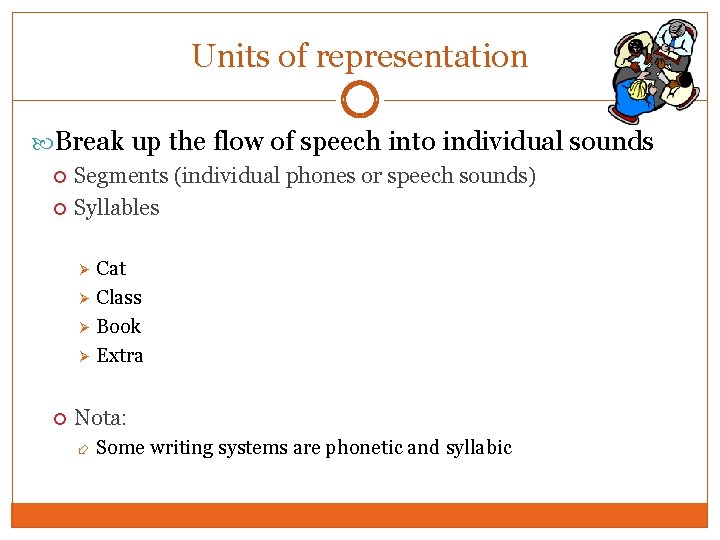 Units of representation

Break up the flow of speech into individual sounds

Segments (individual phones or speech sounds)

Syllables

Cat

Class

Book

Extra

Nota:

Some writing systems are phonetic and syllabic